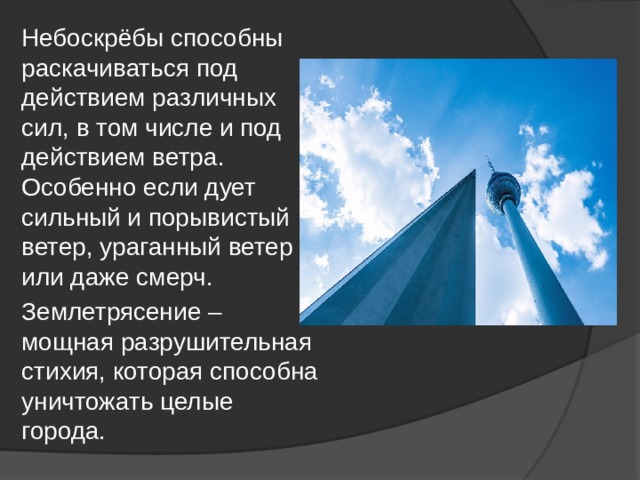 Небоскрёбы способны раскачиваться под действием различных сил, в том числе и под действием ветра. Особенно если дует сильный и порывистый ветер, ураганный ветер или даже смерч.

Землетрясение – мощная разрушительная стихия, которая способна уничтожать целые города.